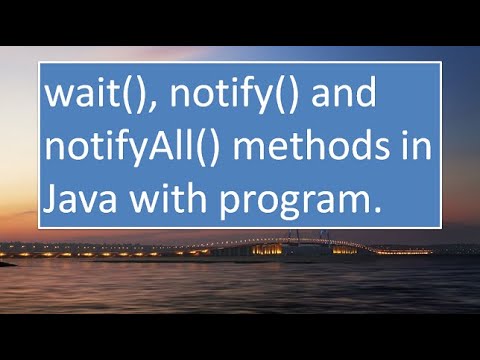 wait(), notify() and notifyAll() methods in Java with program.